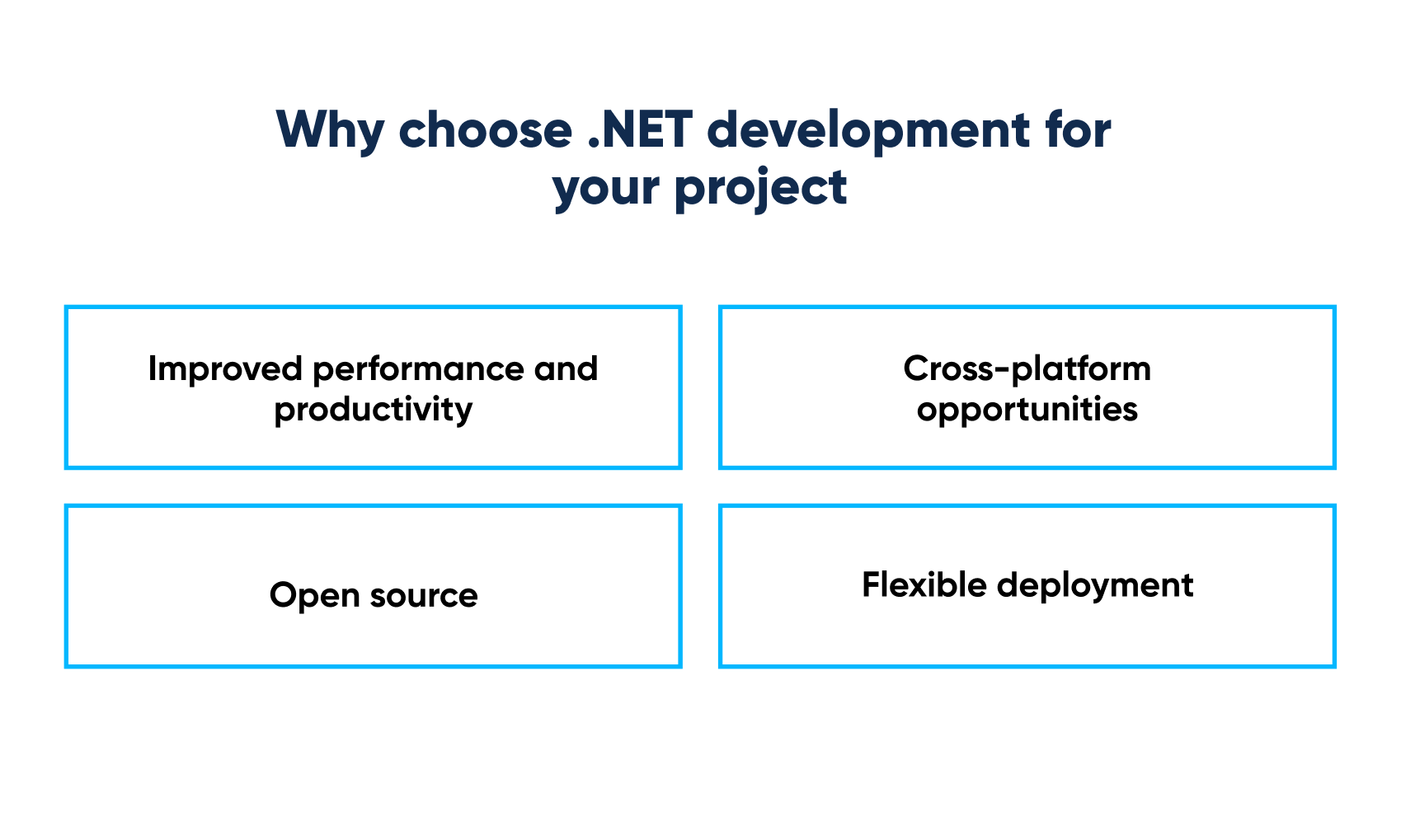 Why choose .NET development for your project

Improved performance and productivity

Cross-platform opportunities

Open source

Flexible deployment